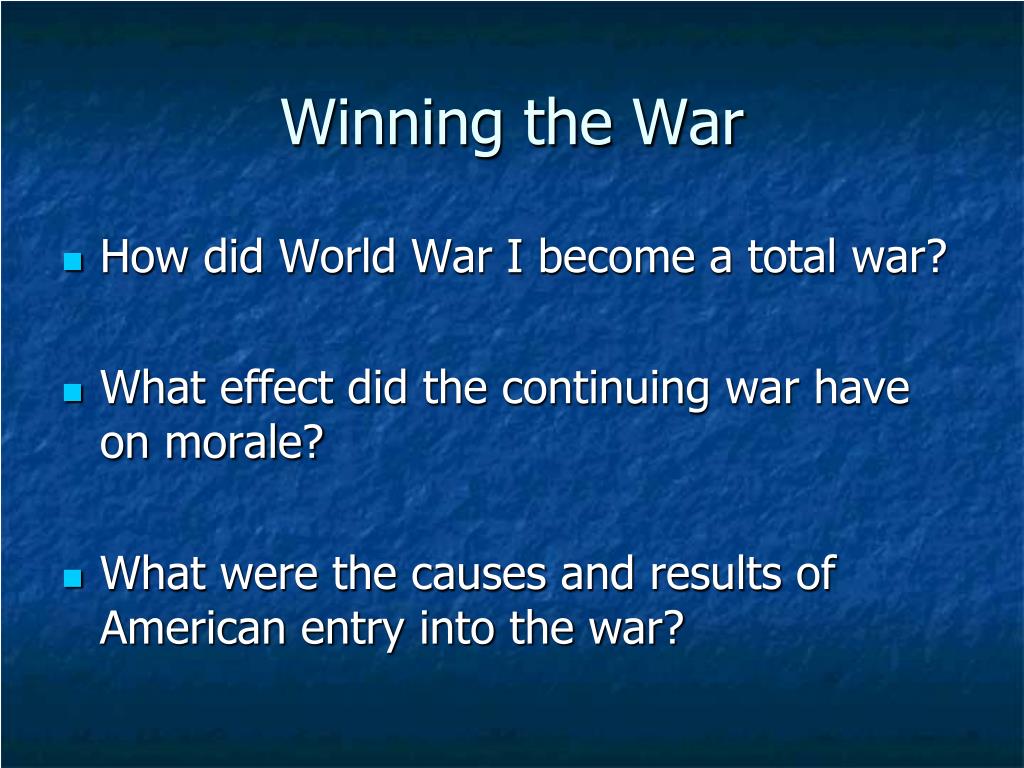 Winning the War

- How did World War I become a total war?

- What effect did the continuing war have on morale?

- What were the causes and results of American entry into the war?